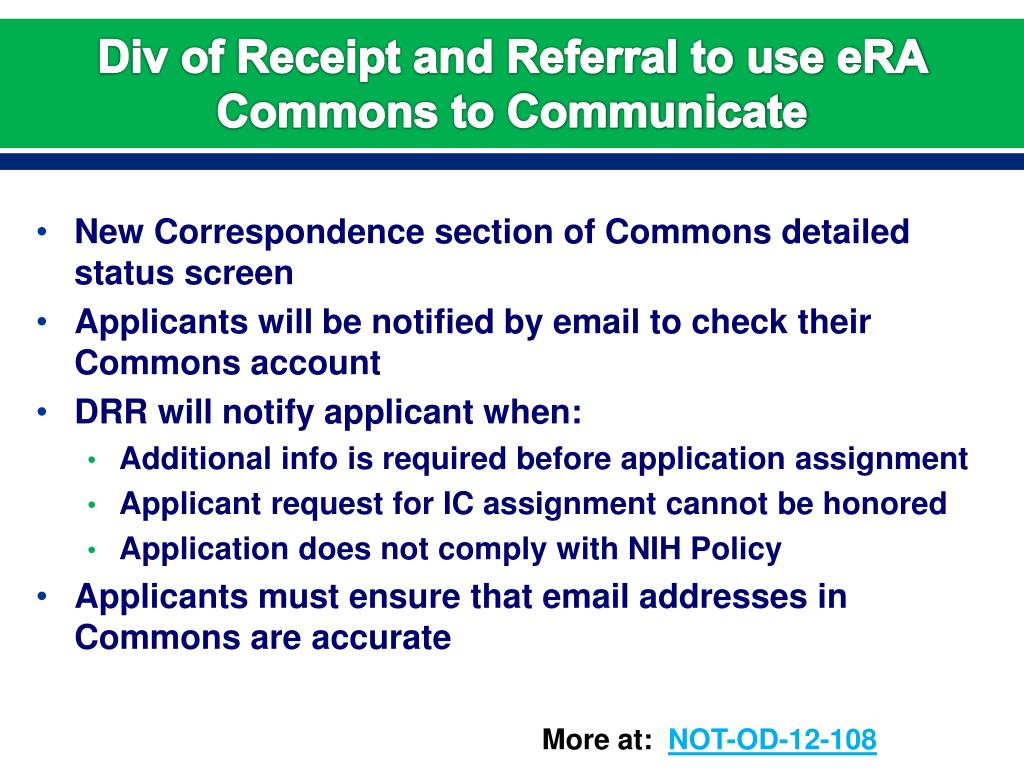 Div of Receipt and Referral to use eRA Commons to Communicate

• New Correspondence section of Commons detailed status screen
• Applicants will be notified by email to check their Commons account
• DRR will notify applicant when:
  • Additional info is required before application assignment
  • Applicant request for IC assignment cannot be honored
  • Application does not comply with NIH Policy
• Applicants must ensure that email addresses in Commons are accurate

More at: NOT-OD-12-108